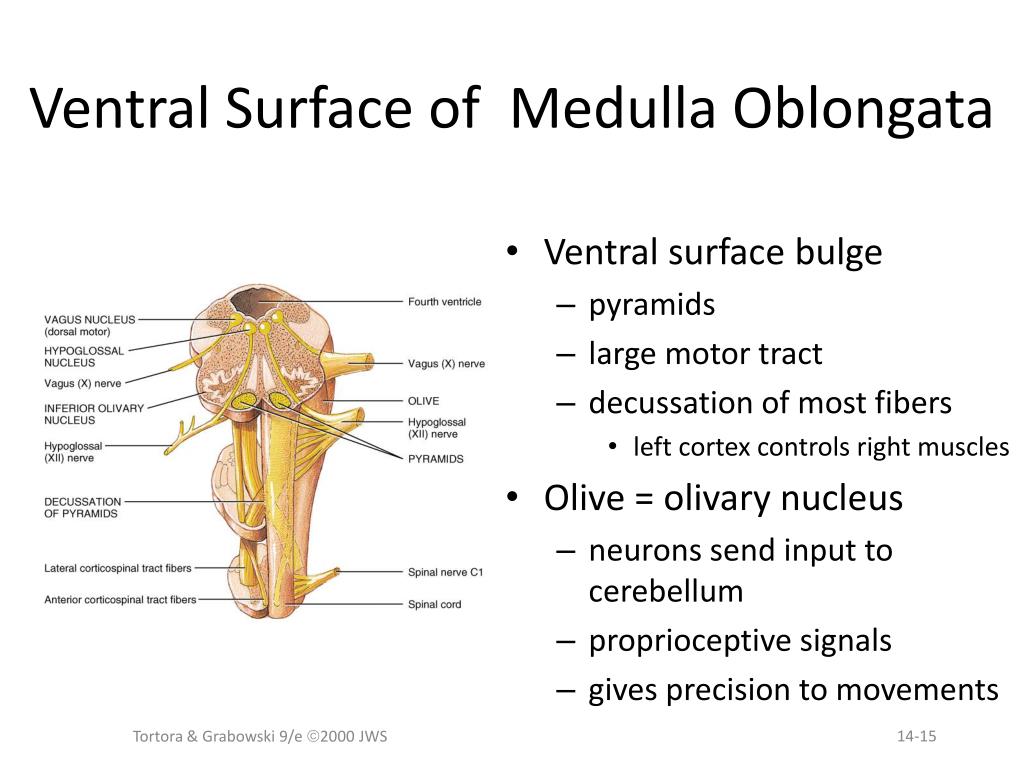 Ventral Surface of Medulla Oblongata

VAGUS NUCLEUS (dorsal motor)
HYPOGLOSSAL NUCLEUS
Vagus (X) nerve
INFERIOR OLIVARY NUCLEUS
Hypoglossal (XII) nerve
DECUSSATION OF PYRAMIDS
Lateral corticospinal tract fibers
Anterior corticospinal tract fibers
Fourth ventricle
Vagus (X) nerve
OLIVE
Hypoglossal (XII) nerve
PYRAMIDS
Spinal nerve C1
Spinal cord

• Ventral surface bulge
– pyramids
– large motor tract
– decussation of most fibers
• left cortex controls right muscles
• Olive = olivary nucleus
– neurons send input to cerebellum
– proprioceptive signals
– gives precision to movements

Tortora & Grabowski 9/e ©2000 JWS
14-15